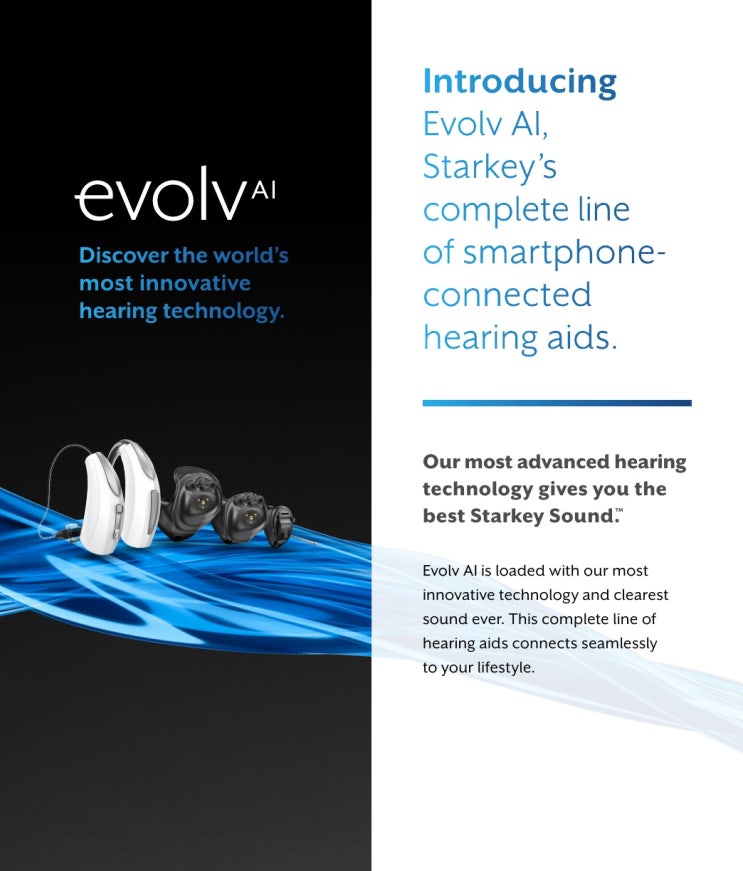 evolv AI

Discover the world's most innovative hearing technology.

Introducing Evolv AI, Starkey's complete line of smartphone-connected hearing aids.

Our most advanced hearing technology gives you the best Starkey Sound.™

Evolv AI is loaded with our most innovative technology and clearest sound ever. This complete line of hearing aids connects seamlessly to your lifestyle.